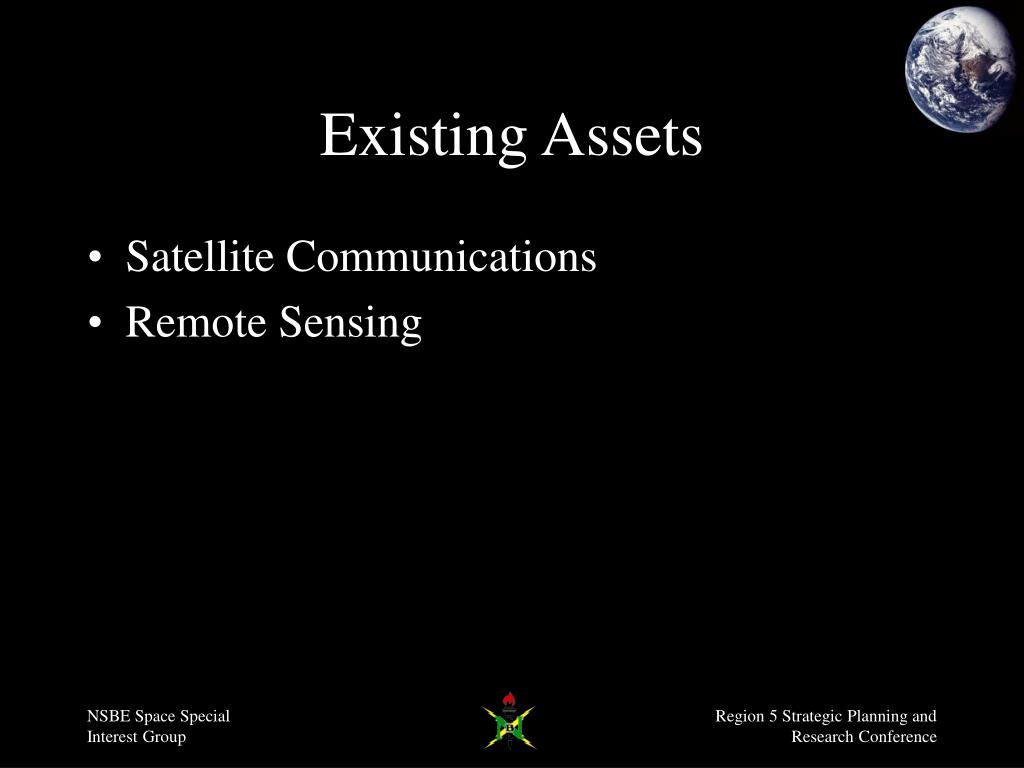 Existing Assets

• Satellite Communications
• Remote Sensing

NSBE Space Special Interest Group

Region 5 Strategic Planning and Research Conference